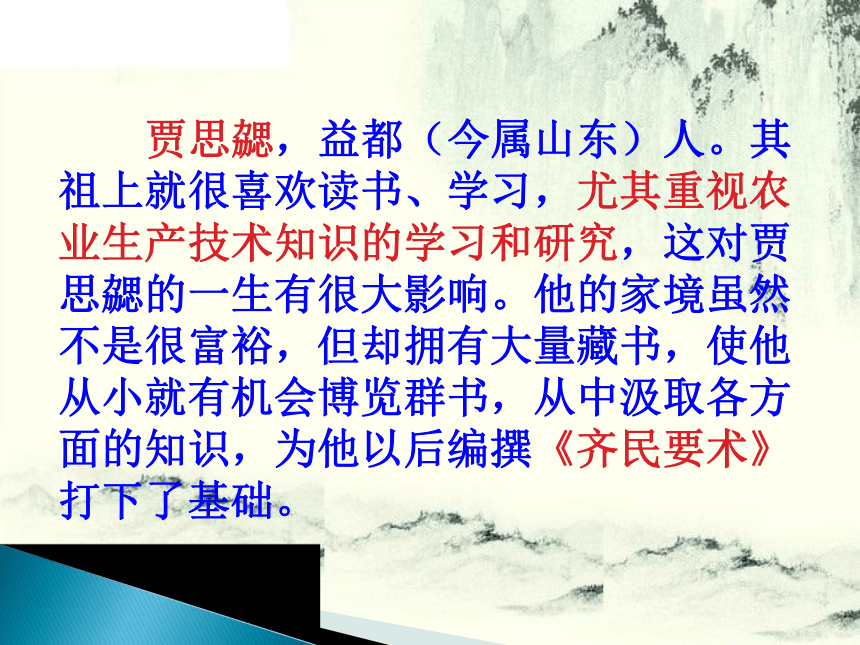 贾思勰，益都（今属山东）人。其祖上就很喜欢读书、学习，尤其重视农业生产技术知识的学习和研究，这对贾思勰的一生有很大影响。他的家境虽然不是很富裕，但却拥有大量藏书，使他从小就有机会博览群书，从中汲取各方面的知识，为他以后编撰《齐民要术》打下了基础。